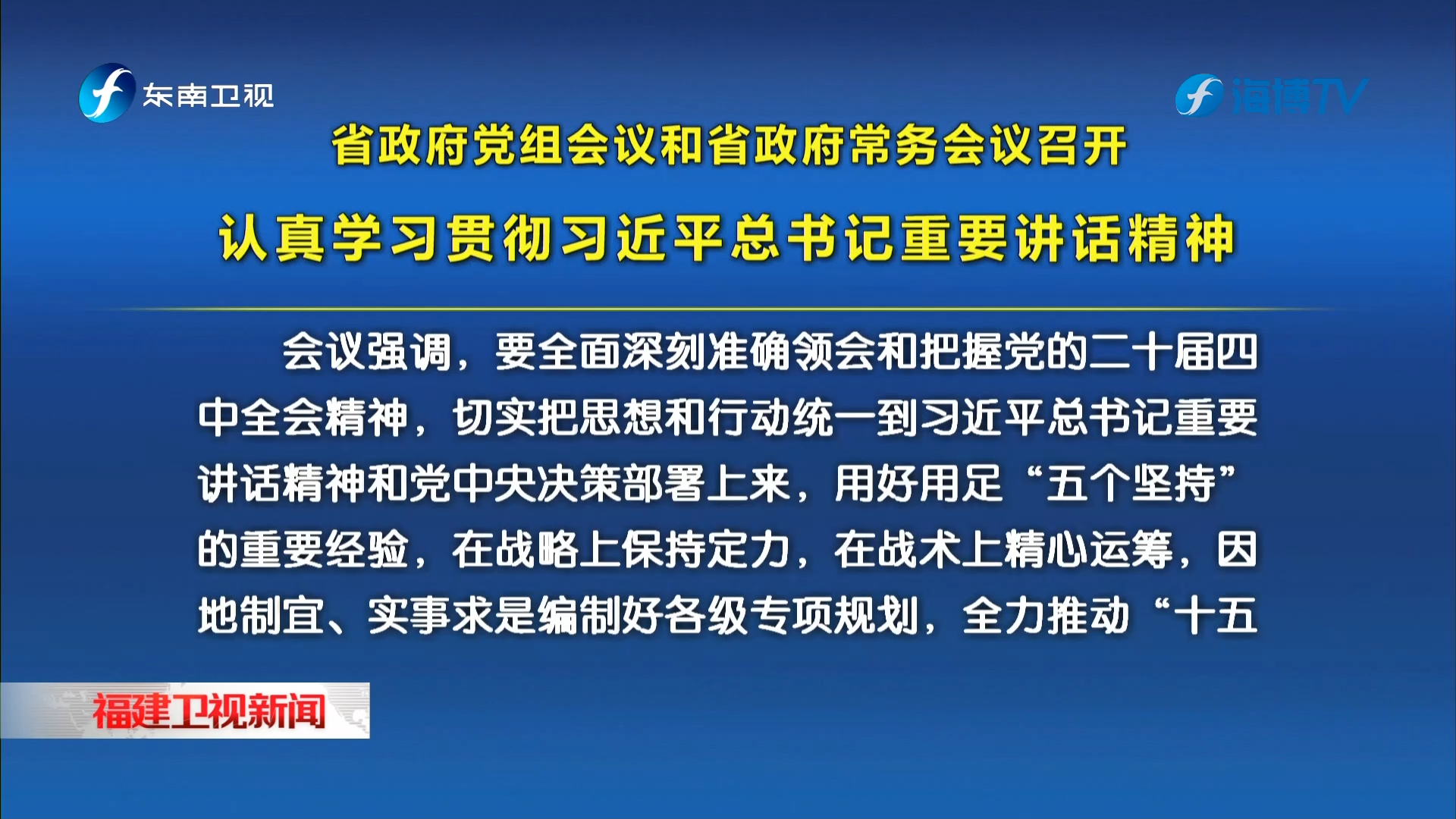 东南卫视

海博TV

省政府党组会议和省政府常务会议召开

认真学习贯彻习近平总书记重要讲话精神

会议强调，要全面深刻准确领会和把握党的二十届四中全会精神，切实把思想和行动统一到习近平总书记重要讲话精神和党中央决策部署上来，用好用足“五个坚持”的重要经验，在战略上保持定力，在战术上精心运筹，因地制宜、实事求是编制好各级专项规划，全力推动“十五

福建卫视新闻